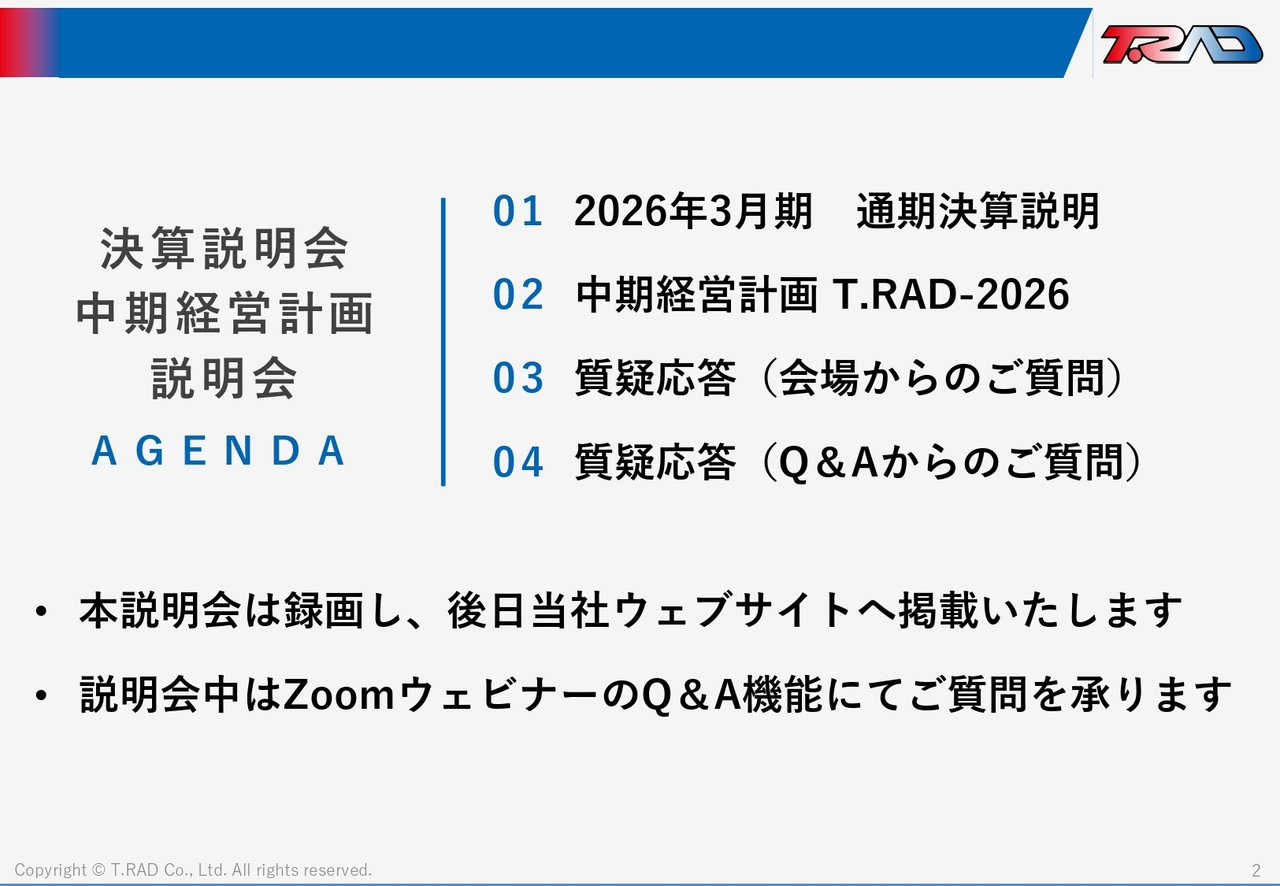 T.RAD

決算説明会
中期経営計画
説明会
AGENDA

01 2026年3月期　通期決算説明
02 中期経営計画 T.RAD-2026
03 質疑応答（会場からのご質問）
04 質疑応答（Q＆Aからのご質問）

• 本説明会は録画し、後日当社ウェブサイトへ掲載いたします
• 説明会中はZoomウェビナーのQ＆A機能にてご質問を承ります

Copyright © T.RAD Co., Ltd. All rights reserved.
2